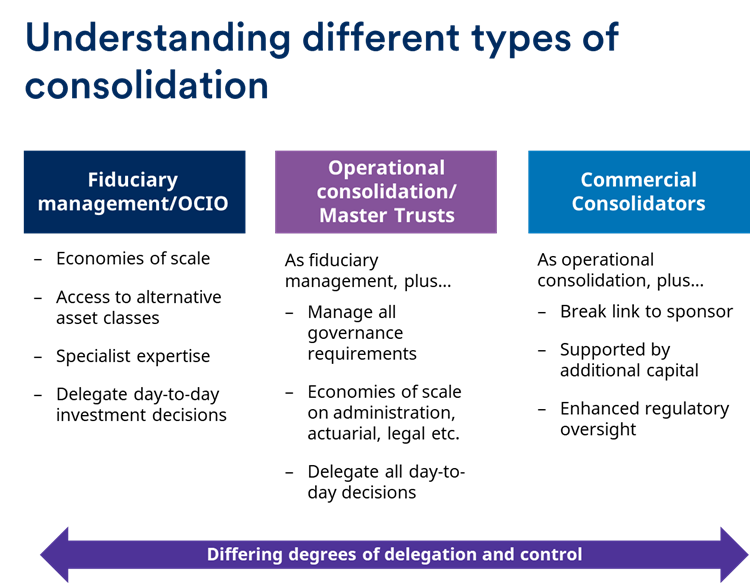 Understanding different types of consolidation

Fiduciary management/OCIO

– Economies of scale
– Access to alternative asset classes
– Specialist expertise
– Delegate day-to-day investment decisions

Operational consolidation/ Master Trusts

As fiduciary management, plus...
– Manage all governance requirements
– Economies of scale on administration, actuarial, legal etc.
– Delegate all day-to-day decisions

Commercial Consolidators

As operational consolidation, plus...
– Break link to sponsor
– Supported by additional capital
– Enhanced regulatory oversight

Differing degrees of delegation and control